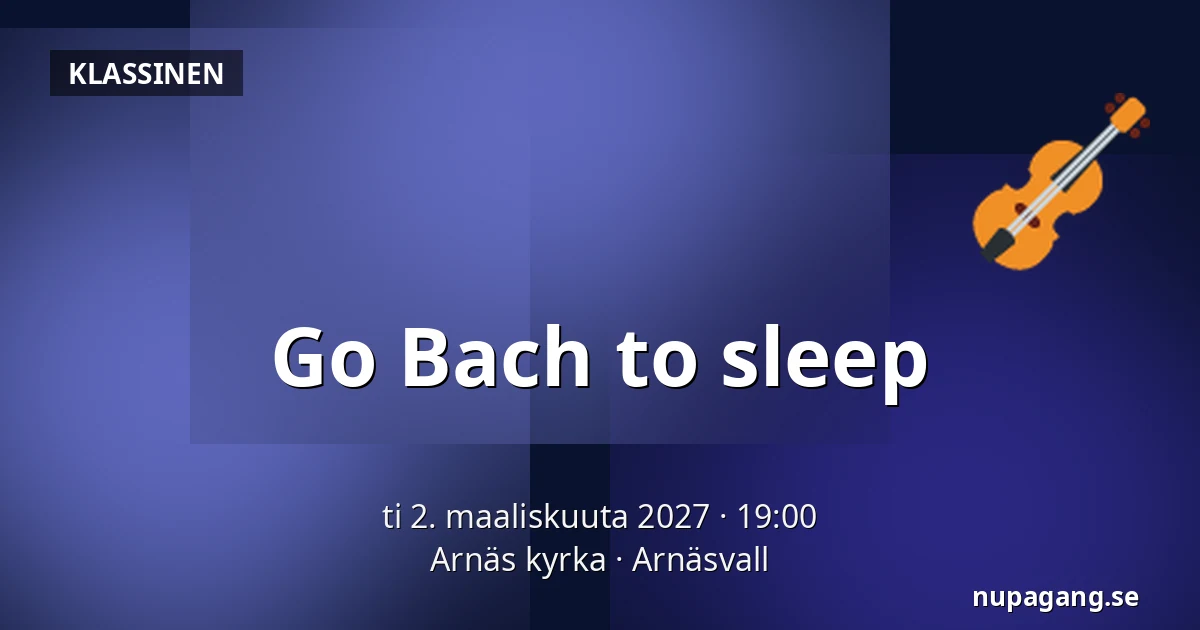 KLASSINEN

Go Bach to sleep

ti 2. maaliskuuta 2027 · 19:00
Arnäs kyrka · Arnäsvall

nupagang.se